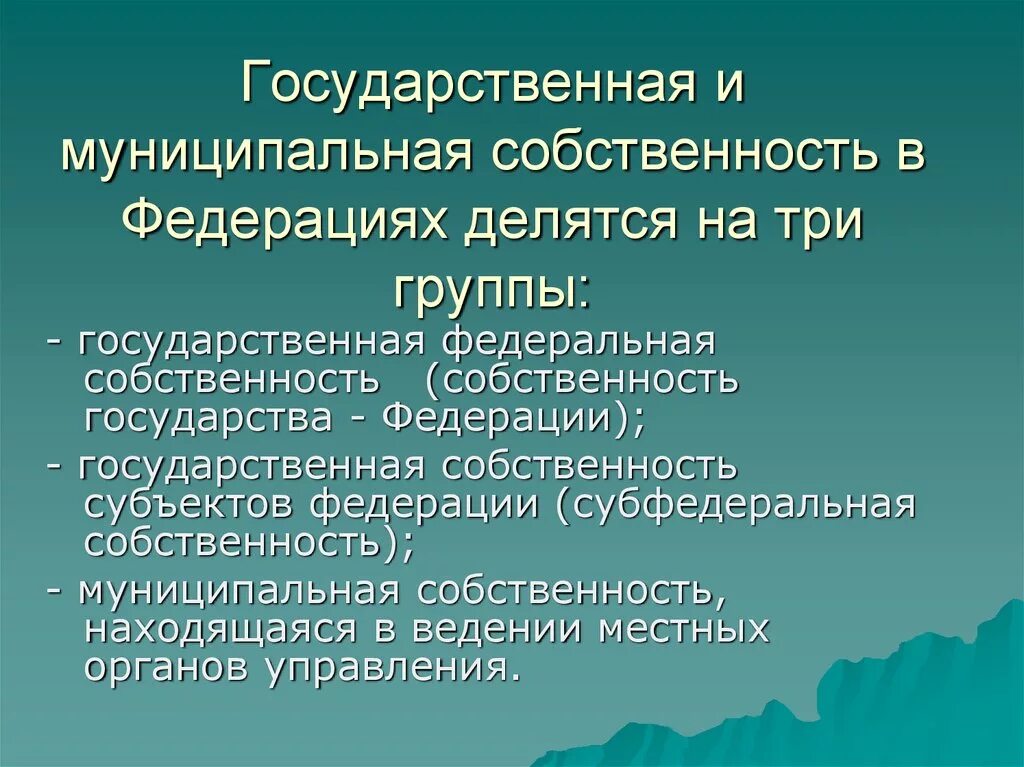 Государственная и муниципальная собственность в Федерациях делятся на три группы:

- государственная федеральная собственность (собственность государства - Федерации);

- государственная собственность субъектов федерации (субфедеральная собственность);

- муниципальная собственность, находящаяся в ведении местных органов управления.